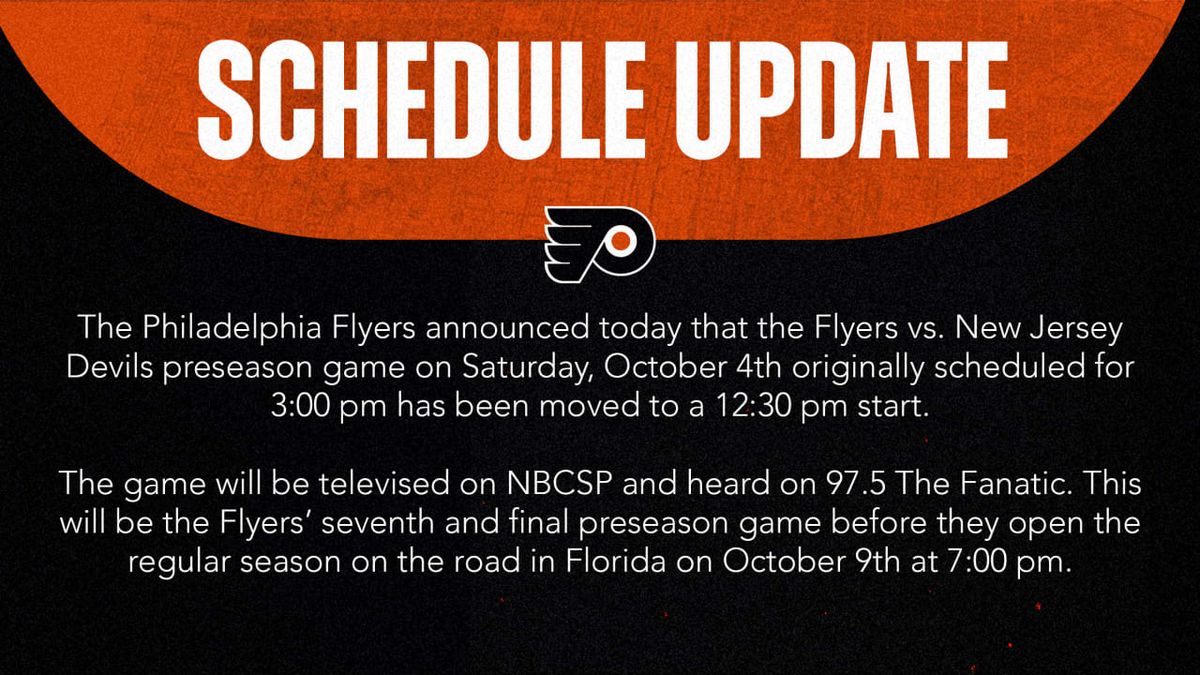 SCHEDULE UPDATE

The Philadelphia Flyers announced today that the Flyers vs. New Jersey Devils preseason game on Saturday, October 4th originally scheduled for 3:00 pm has been moved to a 12:30 pm start.

The game will be televised on NBCSP and heard on 97.5 The Fanatic. This will be the Flyers' seventh and final preseason game before they open the regular season on the road in Florida on October 9th at 7:00 pm.